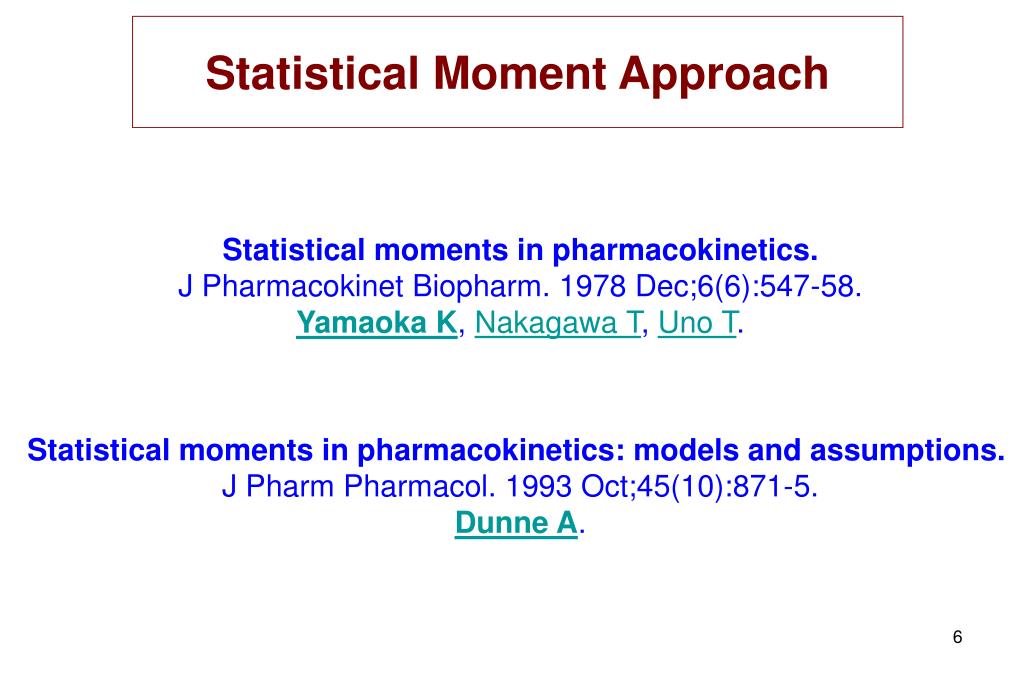 Statistical Moment Approach

Statistical moments in pharmacokinetics.
J Pharmacokinet Biopharm. 1978 Dec;6(6):547-58.
Yamaoka K, Nakagawa T, Uno T.

Statistical moments in pharmacokinetics: models and assumptions.
J Pharm Pharmacol. 1993 Oct;45(10):871-5.
Dunne A.

6